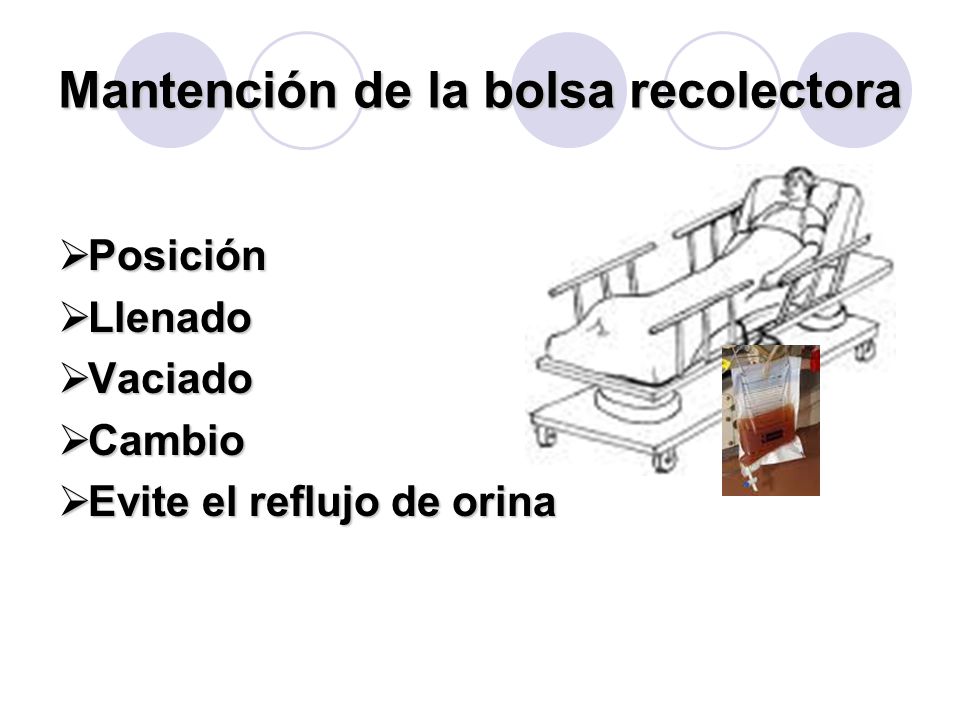 Mantención de la bolsa recolectora

➢Posición
➢Llenado
➢Vaciado
➢Cambio
➢Evite el reflujo de orina